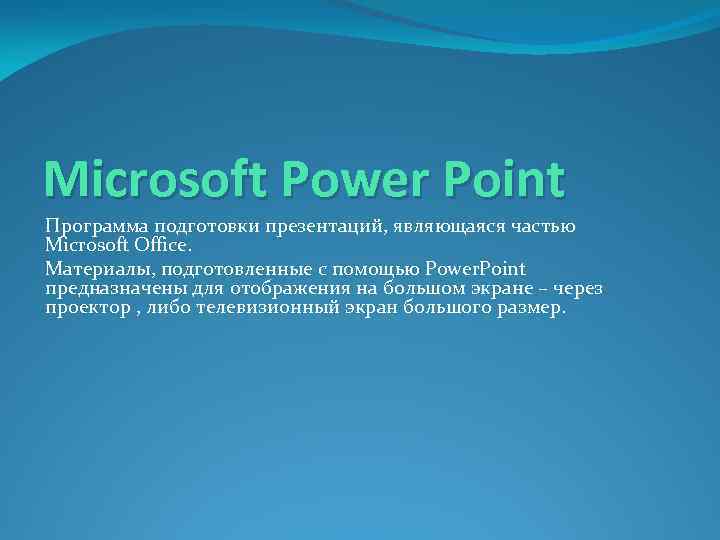 Microsoft Power Point

Программа подготовки презентаций, являющаяся частью Microsoft Office.

Материалы, подготовленные с помощью PowerPoint предназначены для отображения на большом экране – через проектор , либо телевизионный экран большого размер.